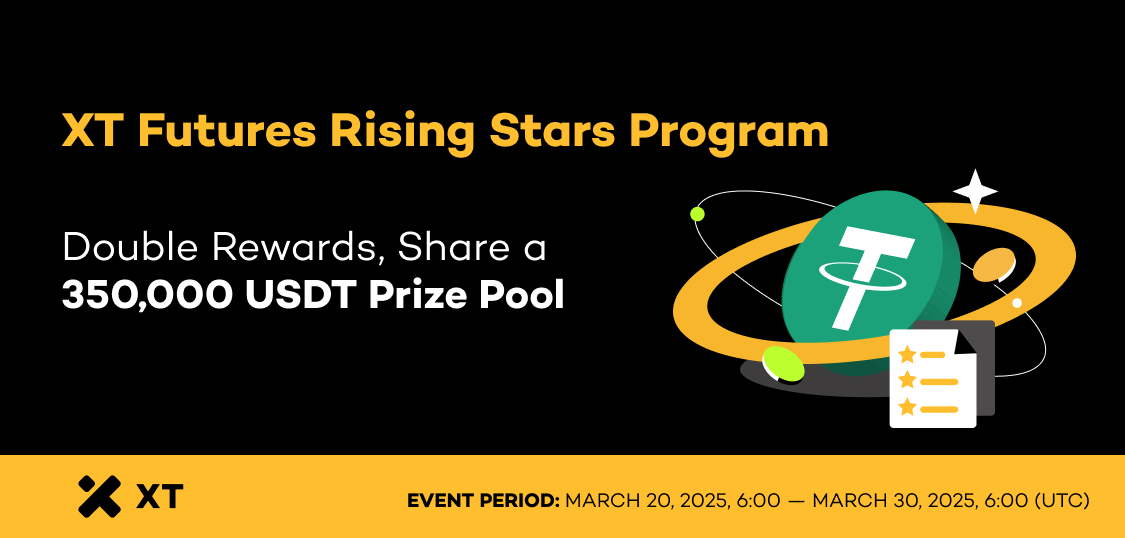 XT Futures Rising Stars Program

Double Rewards, Share a
350,000 USDT Prize Pool

XT

EVENT PERIOD: MARCH 20, 2025, 6:00 — MARCH 30, 2025, 6:00 (UTC)